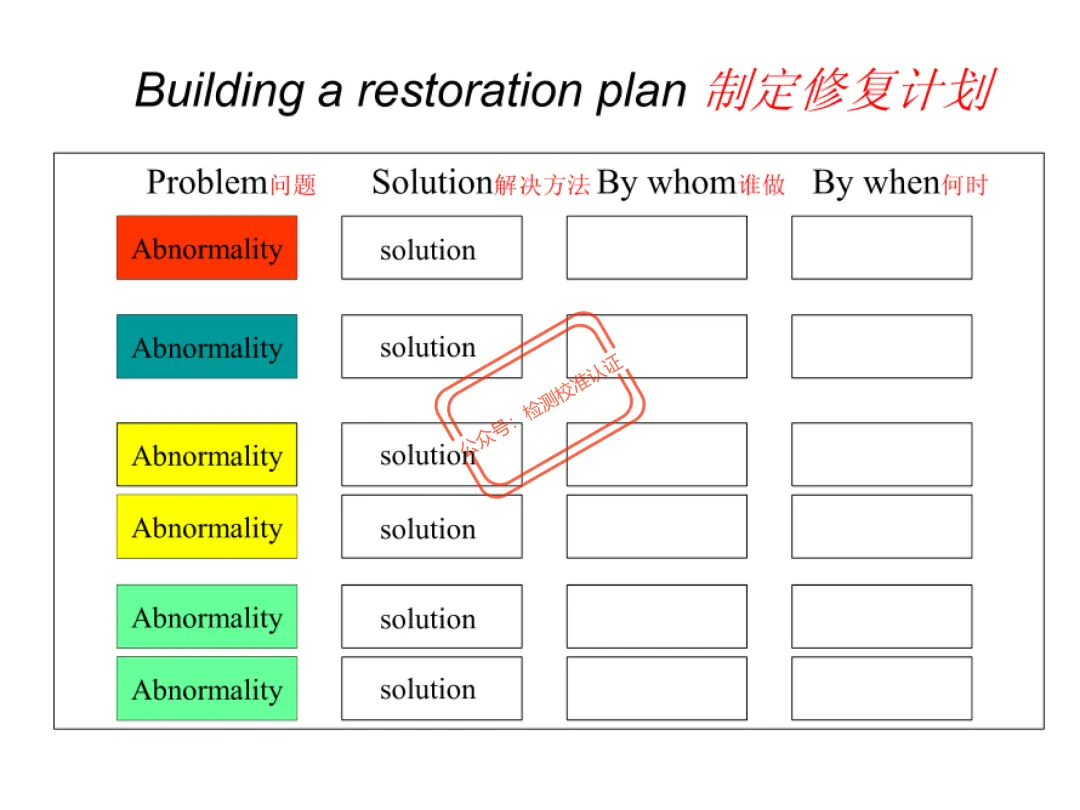 Building a restoration plan 制定修复计划

| Problem问题 | Solution解决方法 | By whom谁做 | By when何时 |
|---|---|---|---|
| Abnormality | solution | | |
| Abnormality | solution | | |
| Abnormality | solution | | |
| Abnormality | solution | | |
| Abnormality | solution | | |
| Abnormality | solution | | |

公众号：检测校准认证